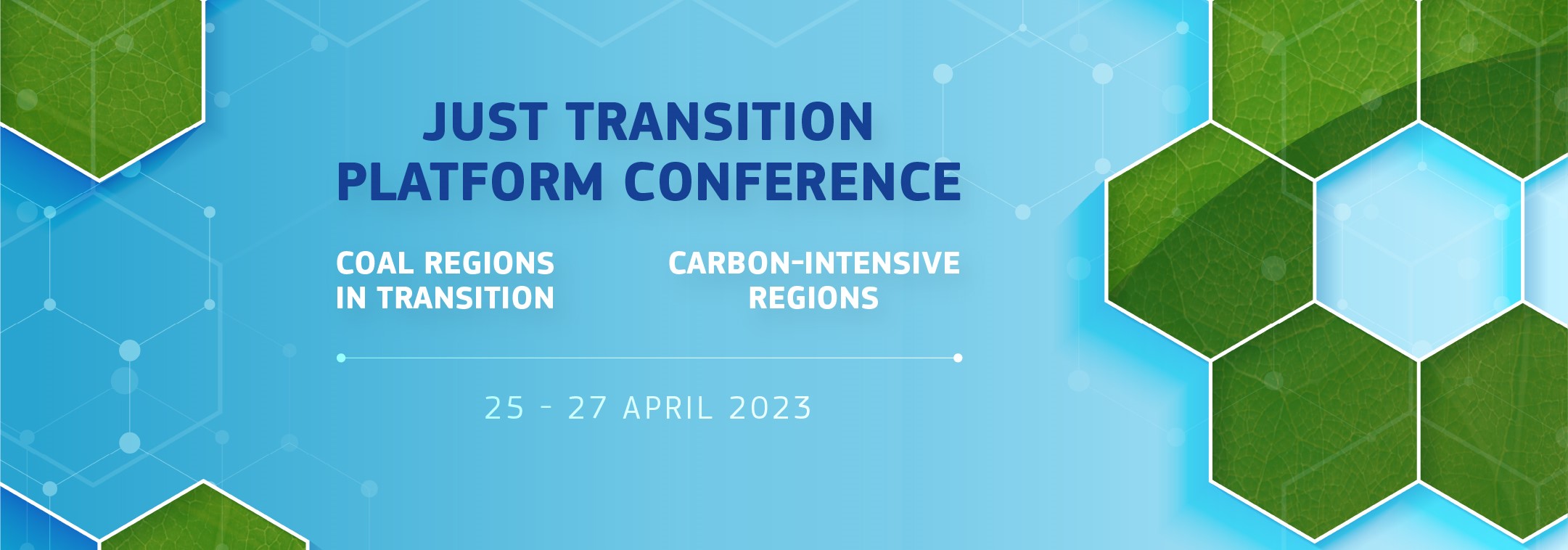 JUST TRANSITION PLATFORM CONFERENCE

COAL REGIONS IN TRANSITION

CARBON-INTENSIVE REGIONS

25 - 27 APRIL 2023